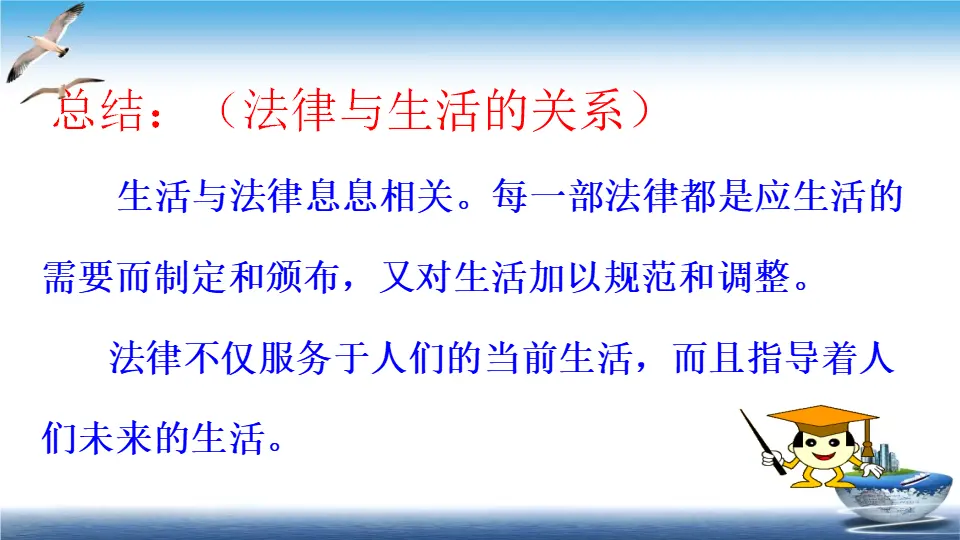 总结：（法律与生活的关系）

生活与法律息息相关。每一部法律都是应生活的需要而制定和颁布，又对生活加以规范和调整。

法律不仅服务于人们的当前生活，而且指导着人们未来的生活。